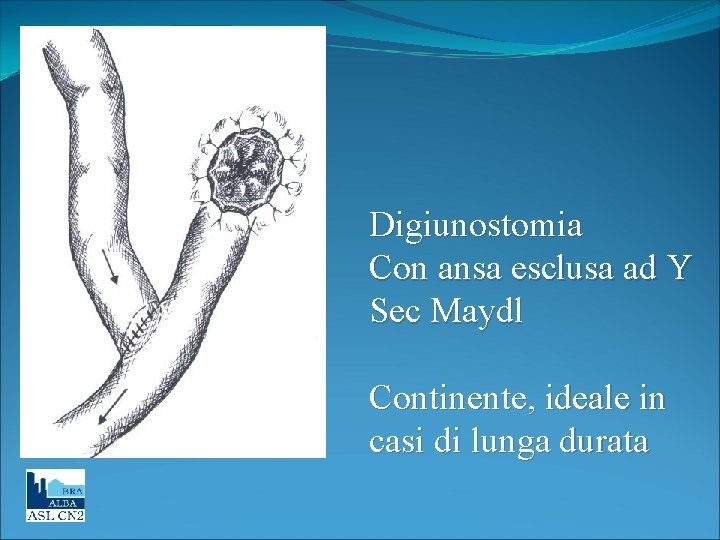 Digiunostomia
Con ansa esclusa ad Y
Sec Maydl

Continente, ideale in casi di lunga durata

BRA
ALBA
ASL CN2